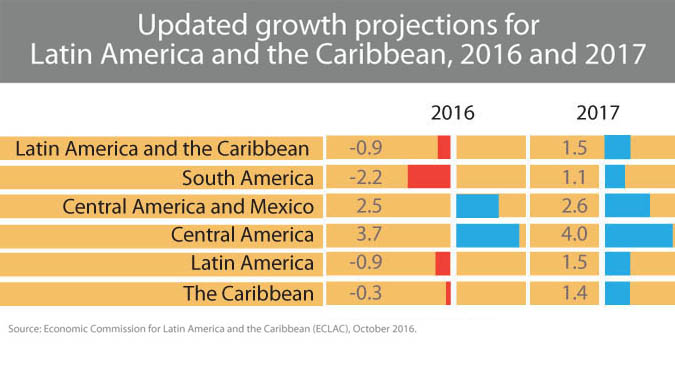 Updated growth projections for Latin America and the Caribbean, 2016 and 2017

| | 2016 | 2017 |
|---|---|---|
| Latin America and the Caribbean | -0.9 | 1.5 |
| South America | -2.2 | 1.1 |
| Central America and Mexico | 2.5 | 2.6 |
| Central America | 3.7 | 4.0 |
| Latin America | -0.9 | 1.5 |
| The Caribbean | -0.3 | 1.4 |

Source: Economic Commission for Latin America and the Caribbean (ECLAC), October 2016.